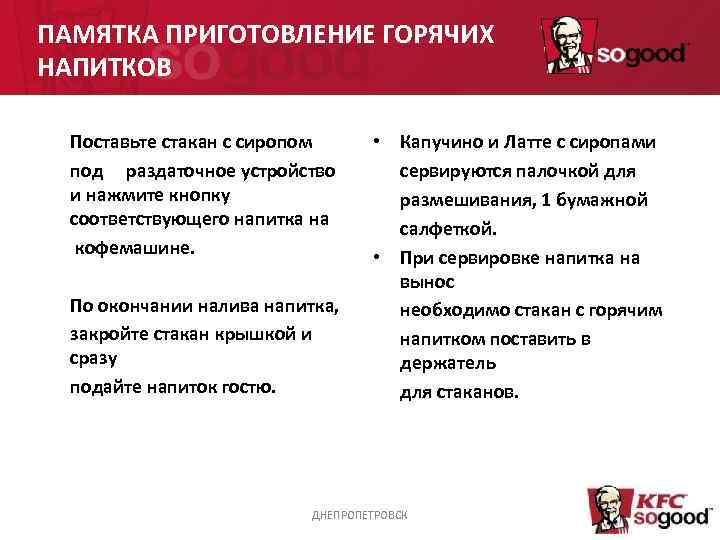 ПАМЯТКА ПРИГОТОВЛЕНИЕ ГОРЯЧИХ НАПИТКОВ

sogood

Поставьте стакан с сиропом под раздаточное устройство и нажмите кнопку соответствующего напитка на кофемашине.

По окончании налива напитка, закройте стакан крышкой и сразу подайте напиток гостю.

• Капучино и Латте с сиропами сервируются палочкой для размешивания, 1 бумажной салфеткой.
• При сервировке напитка на вынос необходимо стакан с горячим напитком поставить в держатель для стаканов.

ДНЕПРОПЕТРОВСК

KFC sogood